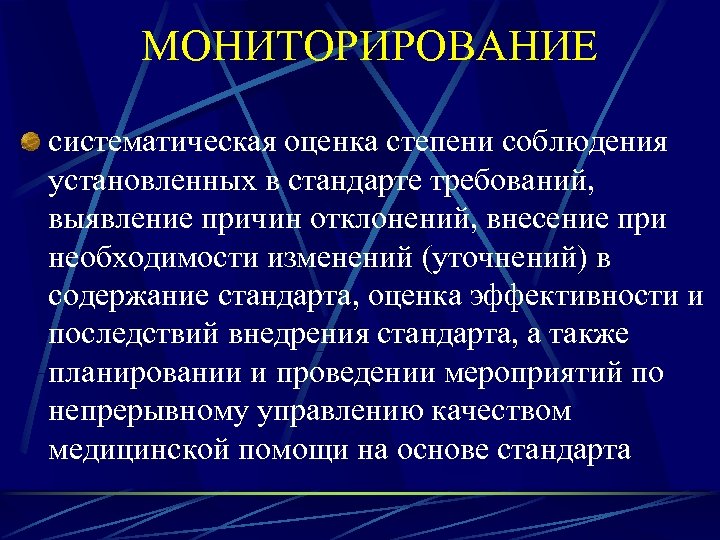 МОНИТОРИРОВАНИЕ

систематическая оценка степени соблюдения установленных в стандарте требований, выявление причин отклонений, внесение при необходимости изменений (уточнений) в содержание стандарта, оценка эффективности и последствий внедрения стандарта, а также планировании и проведении мероприятий по непрерывному управлению качеством медицинской помощи на основе стандарта